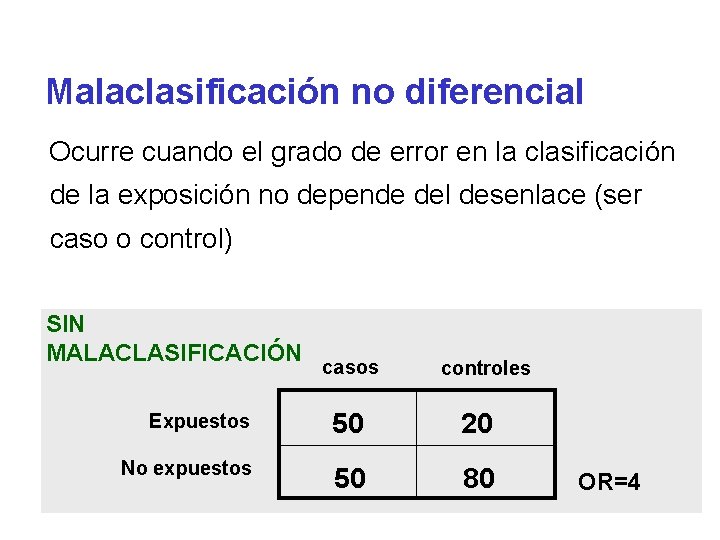 Malaclasificación no diferencial

Ocurre cuando el grado de error en la clasificación de la exposición no depende del desenlace (ser caso o control)

SIN MALACLASIFICACIÓN

| | casos | controles |
|---|---|---|
| Expuestos | 50 | 20 |
| No expuestos | 50 | 80 |

OR=4